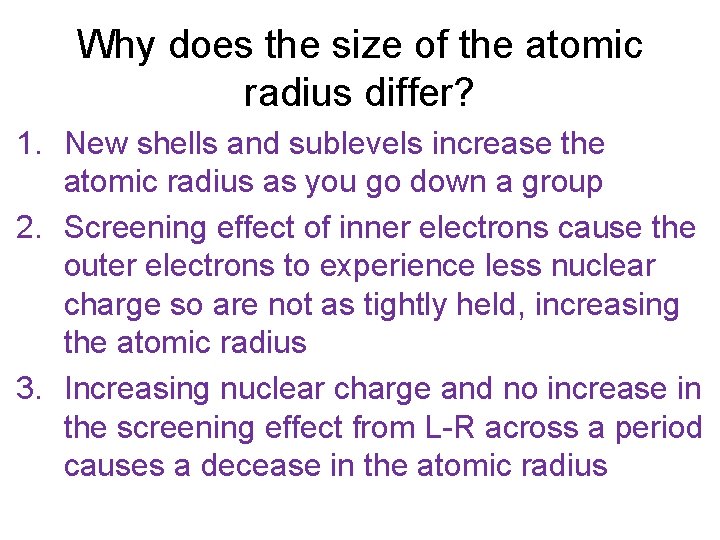 Why does the size of the atomic radius differ?

1. New shells and sublevels increase the atomic radius as you go down a group
2. Screening effect of inner electrons cause the outer electrons to experience less nuclear charge so are not as tightly held, increasing the atomic radius
3. Increasing nuclear charge and no increase in the screening effect from L-R across a period causes a decease in the atomic radius